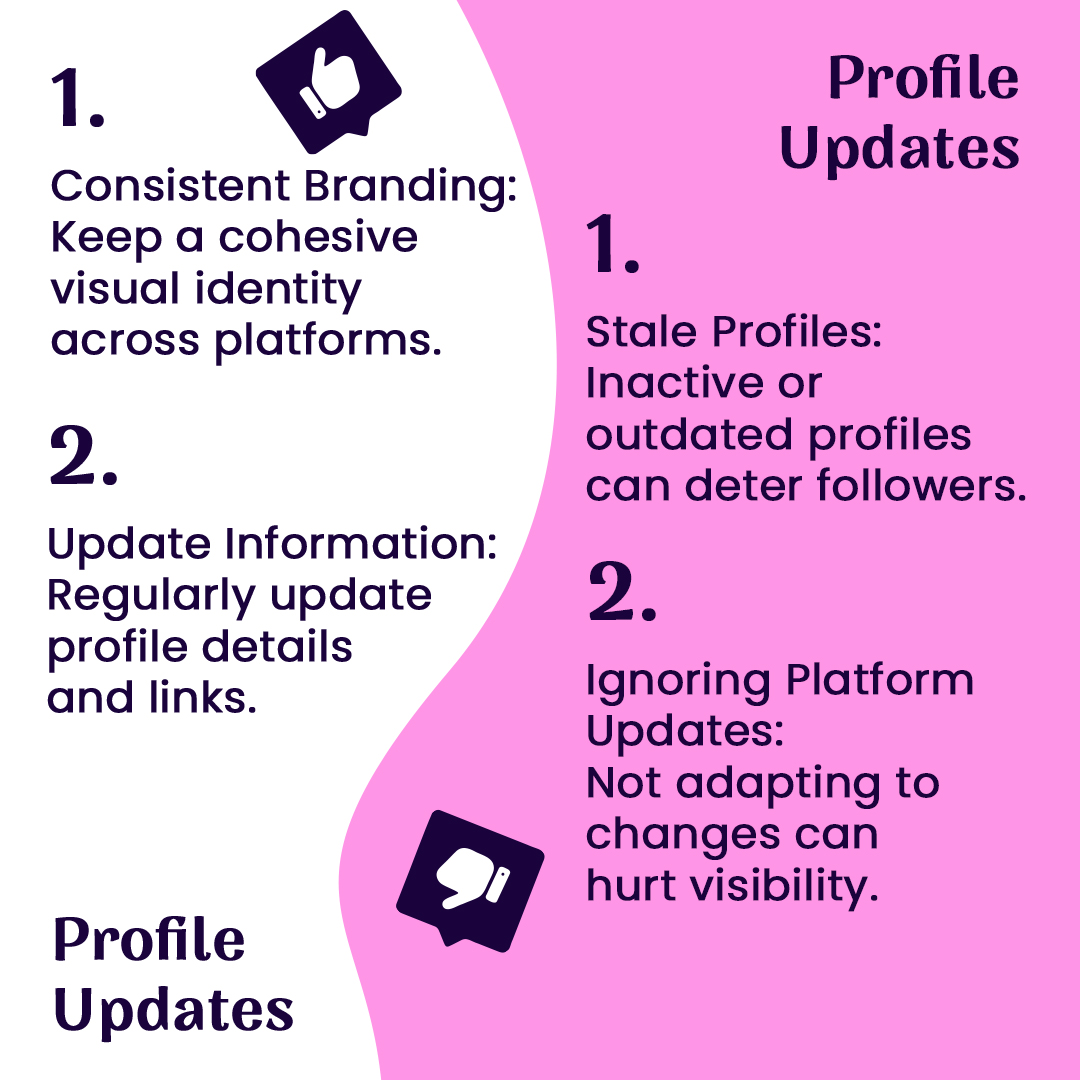 1.

Consistent Branding: Keep a cohesive visual identity across platforms.

2.

Update Information: Regularly update profile details and links.

Profile Updates

Profile Updates

1.

Stale Profiles: Inactive or outdated profiles can deter followers.

2.

Ignoring Platform Updates: Not adapting to changes can hurt visibility.